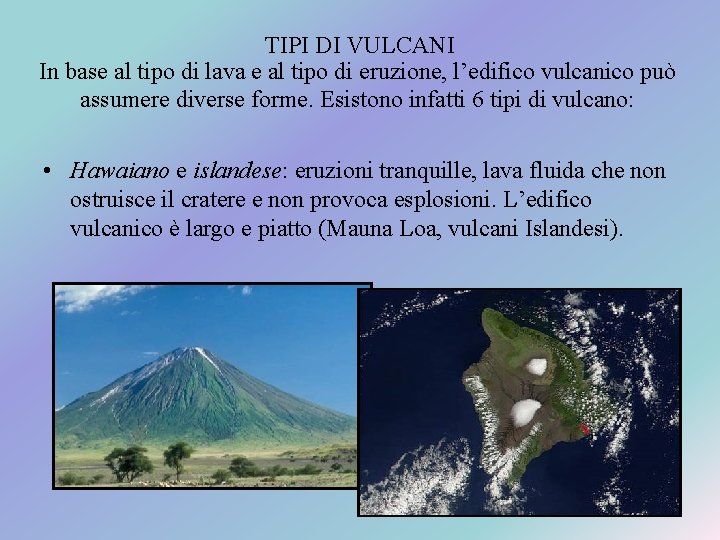 TIPI DI VULCANI

In base al tipo di lava e al tipo di eruzione, l'edifico vulcanico può assumere diverse forme. Esistono infatti 6 tipi di vulcano:

• Hawaiano e islandese: eruzioni tranquille, lava fluida che non ostruisce il cratere e non provoca esplosioni. L'edifico vulcanico è largo e piatto (Mauna Loa, vulcani Islandesi).